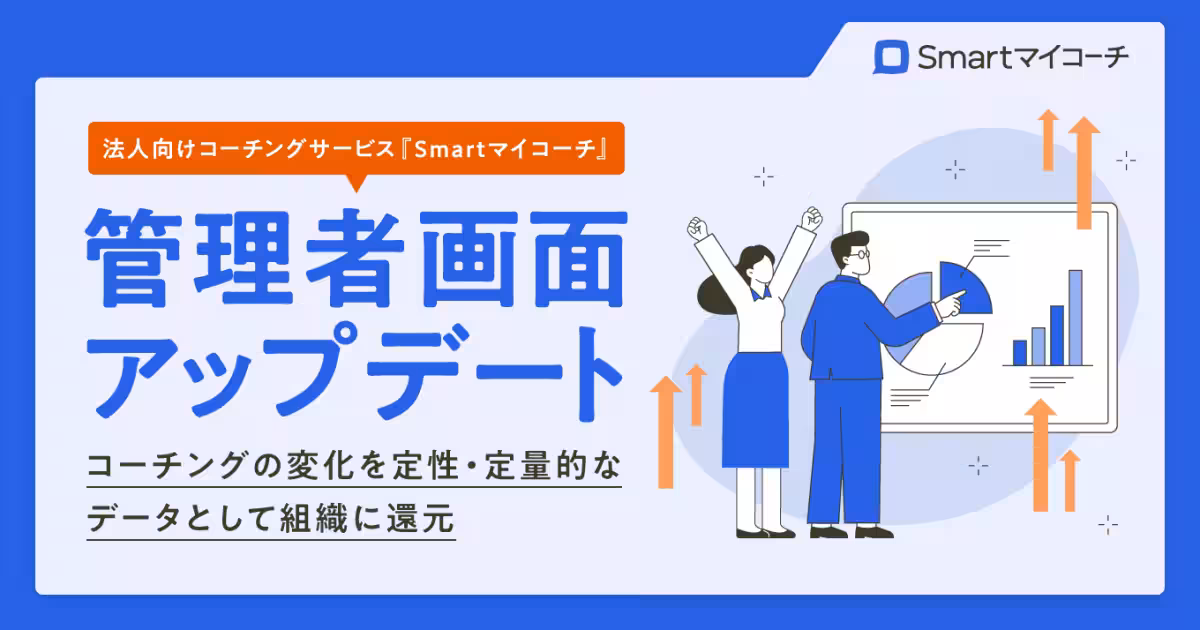 Smartマイコーチ

法人向けコーチングサービス『Smartマイコーチ』

管理者画面
アップデート

コーチングの変化を定性・定量的な
データとして組織に還元